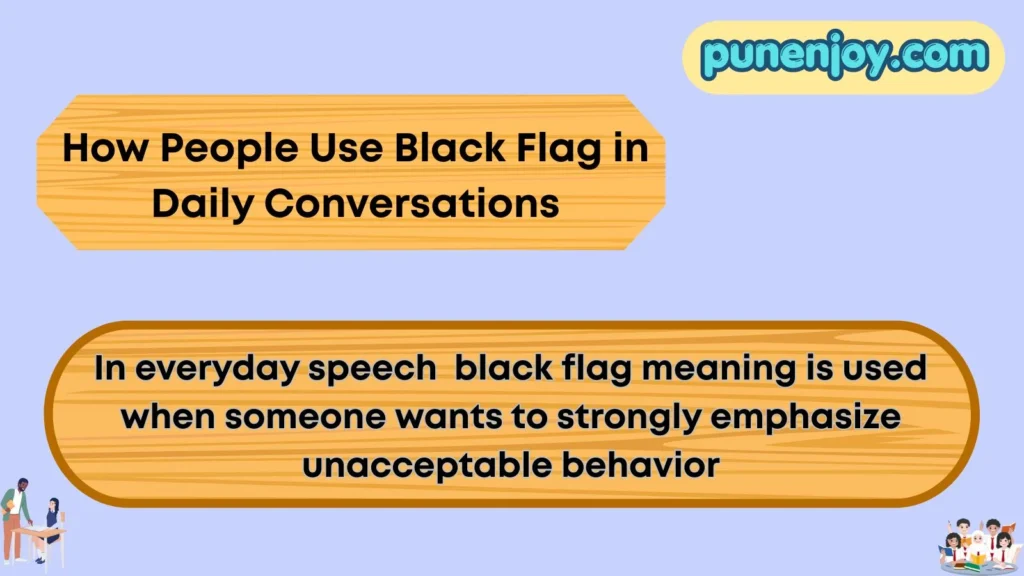 punenjoy.com

How People Use Black Flag in Daily Conversations

In everyday speech  black flag meaning is used when someone wants to strongly emphasize unacceptable behavior